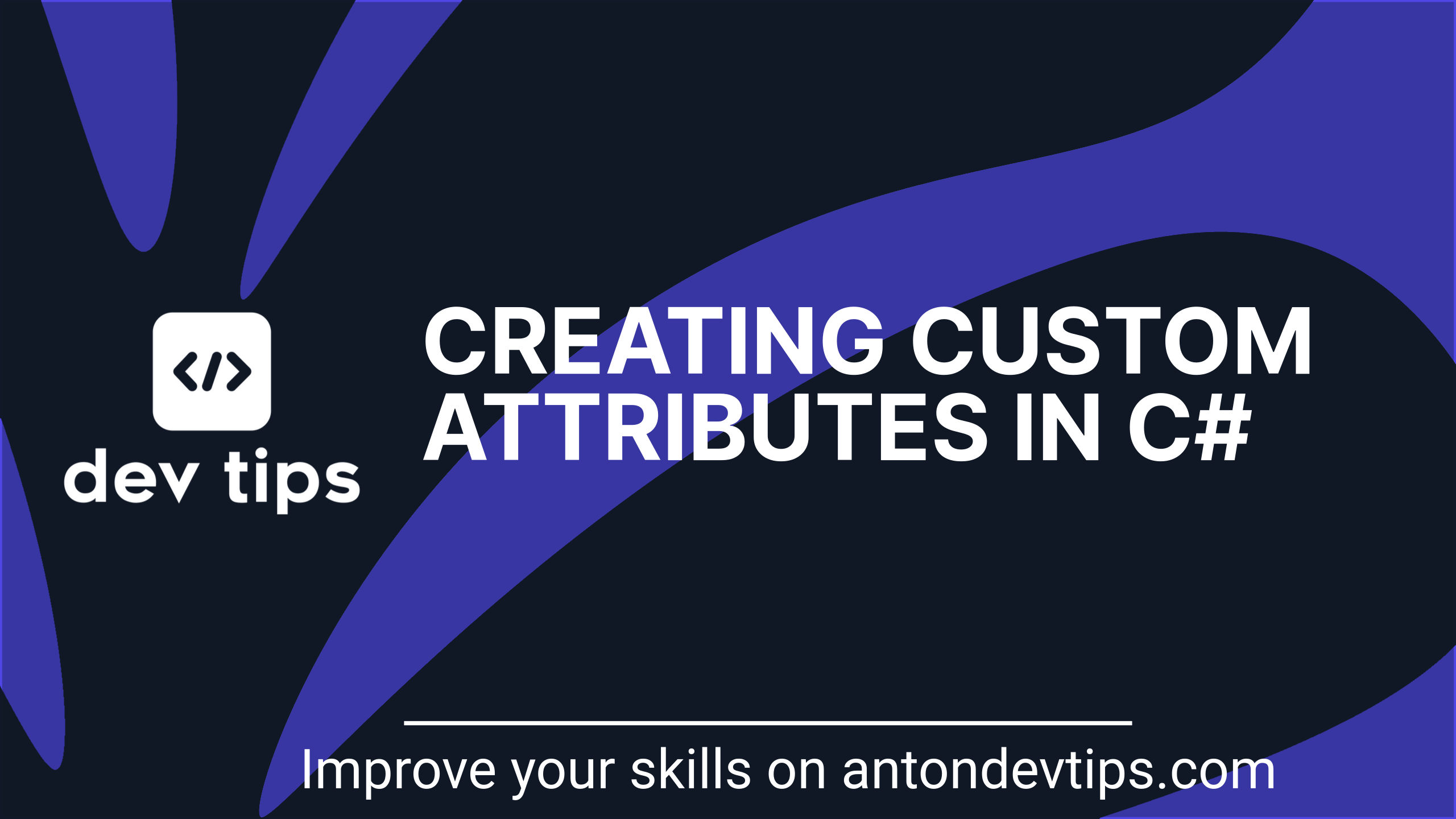 </>
dev tips

CREATING CUSTOM ATTRIBUTES IN C#

Improve your skills on antondevtips.com